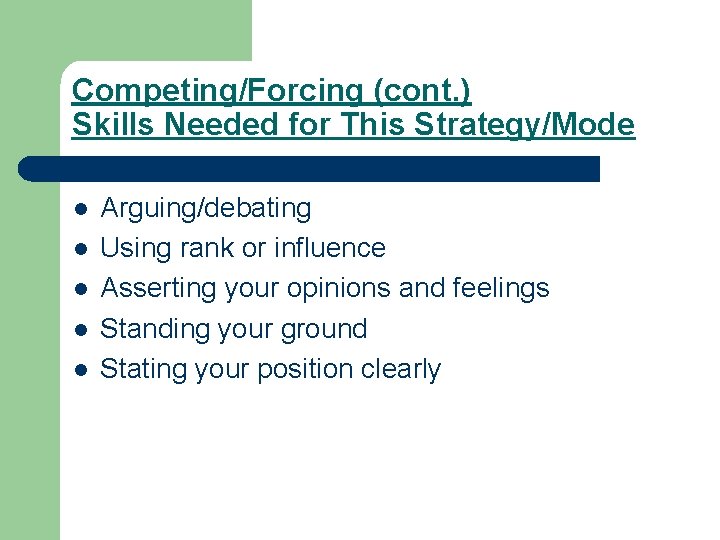 Competing/Forcing (cont.)
Skills Needed for This Strategy/Mode

- Arguing/debating
- Using rank or influence
- Asserting your opinions and feelings
- Standing your ground
- Stating your position clearly